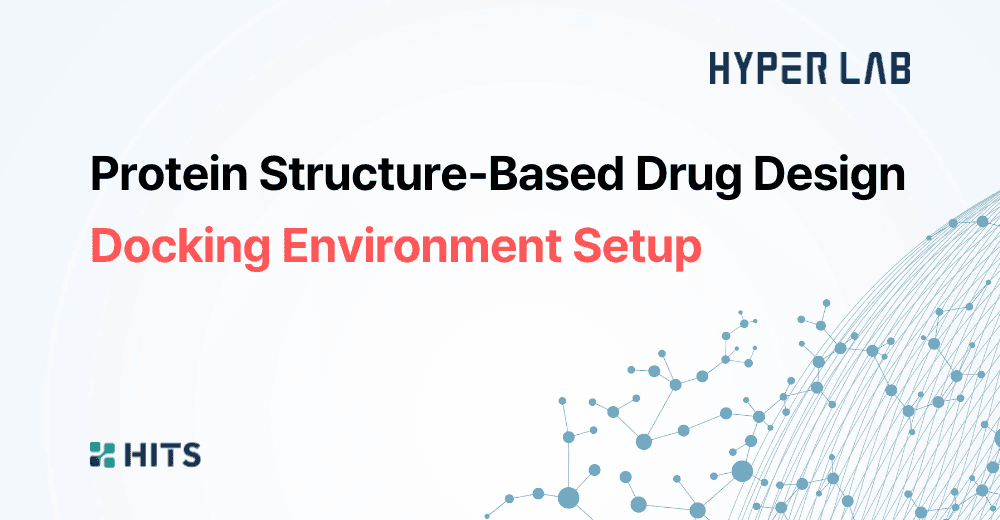 HYPER LAB

Protein Structure-Based Drug Design

Docking Environment Setup

HITS